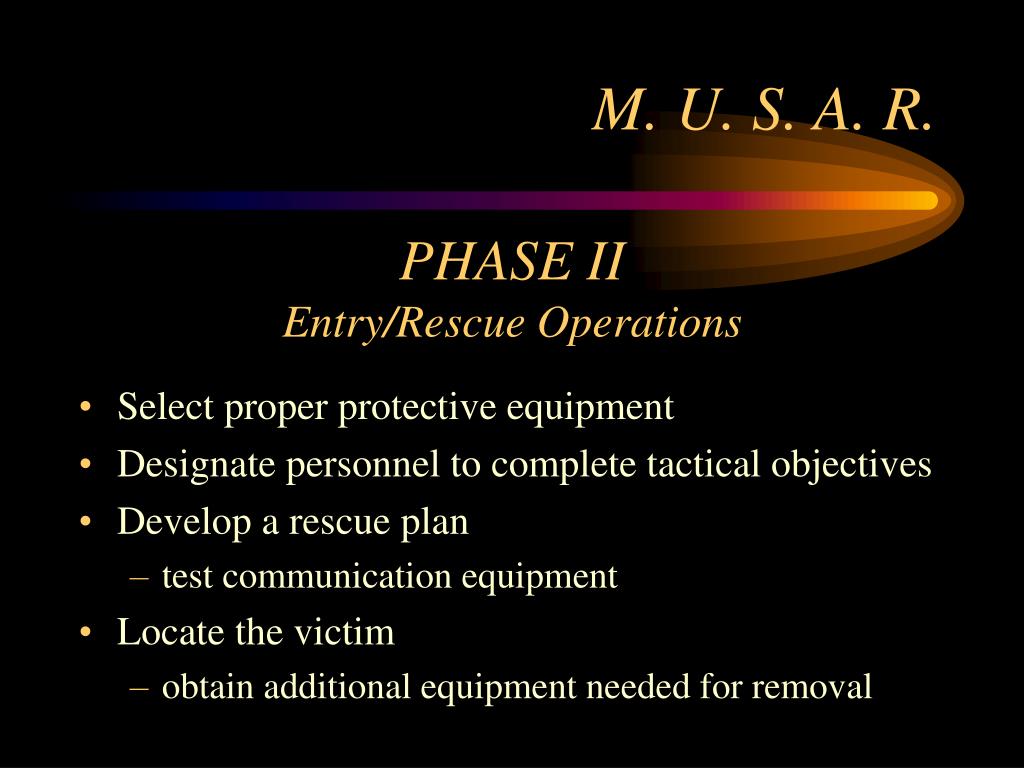 M. U. S. A. R.

PHASE II
Entry/Rescue Operations

• Select proper protective equipment
• Designate personnel to complete tactical objectives
• Develop a rescue plan
– test communication equipment
• Locate the victim
– obtain additional equipment needed for removal